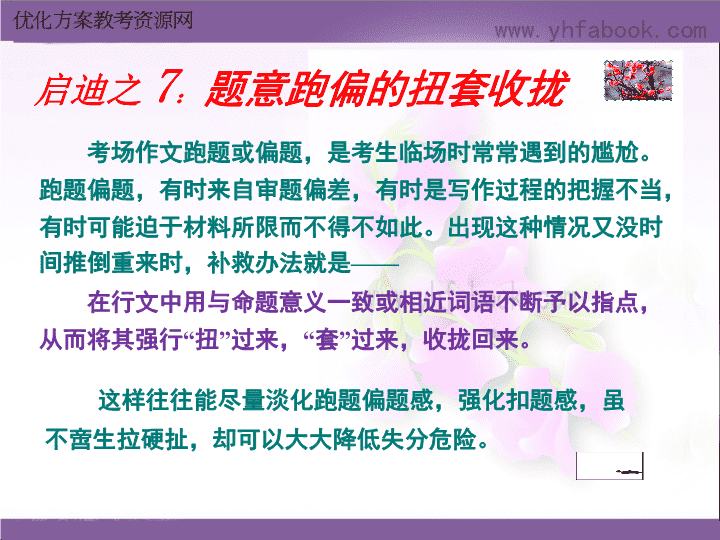 优化方案教考资源网

www.yhfabook.com

启迪之 7：题意跑偏的扭套收拢

考场作文跑题或偏题，是考生临场时常常遇到的尴尬。跑题偏题，有时来自审题偏差，有时是写作过程的把握不当，有时可能迫于材料所限而不得不如此。出现这种情况又没时间推倒重来时，补救办法就是——

在行文中用与命题意义一致或相近词语不断予以指点，从而将其强行“扭”过来，“套”过来，收拢回来。

这样往往能尽量淡化跑题偏题感，强化扣题感，虽不啻生拉硬扯，却可以大大降低失分危险。